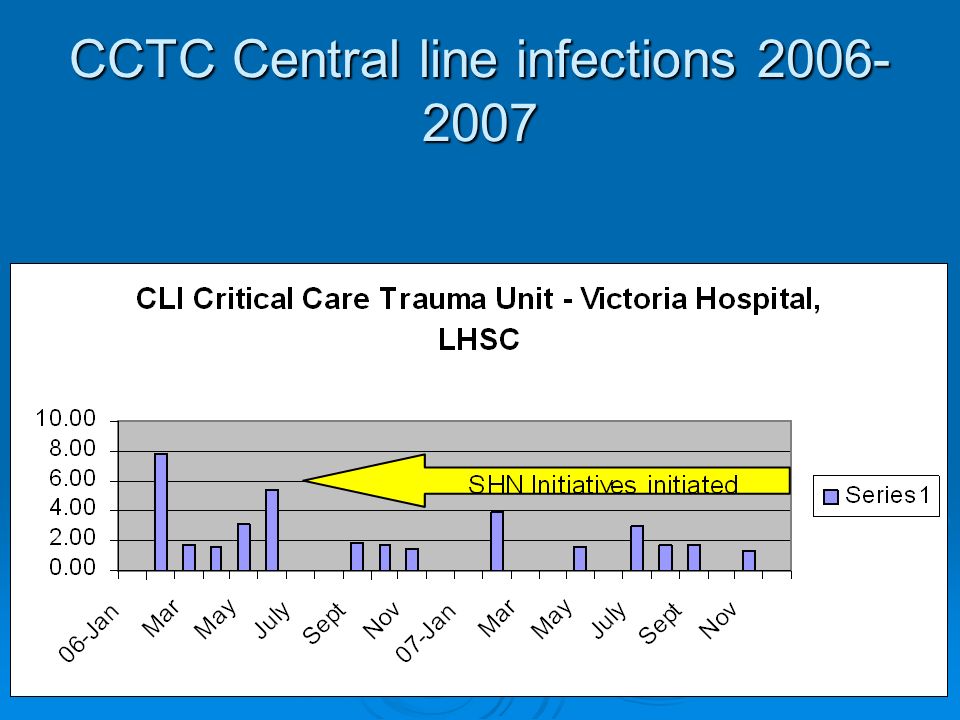 CCTC Central line infections 2006-2007

CLI Critical Care Trauma Unit - Victoria Hospital, LHSC

10.00
8.00
6.00
4.00
2.00
0.00

SHN Initiatives initiated

Series1

06-Jan
Mar
May
July
Sept
Nov
07-Jan
Mar
May
July
Sept
Nov